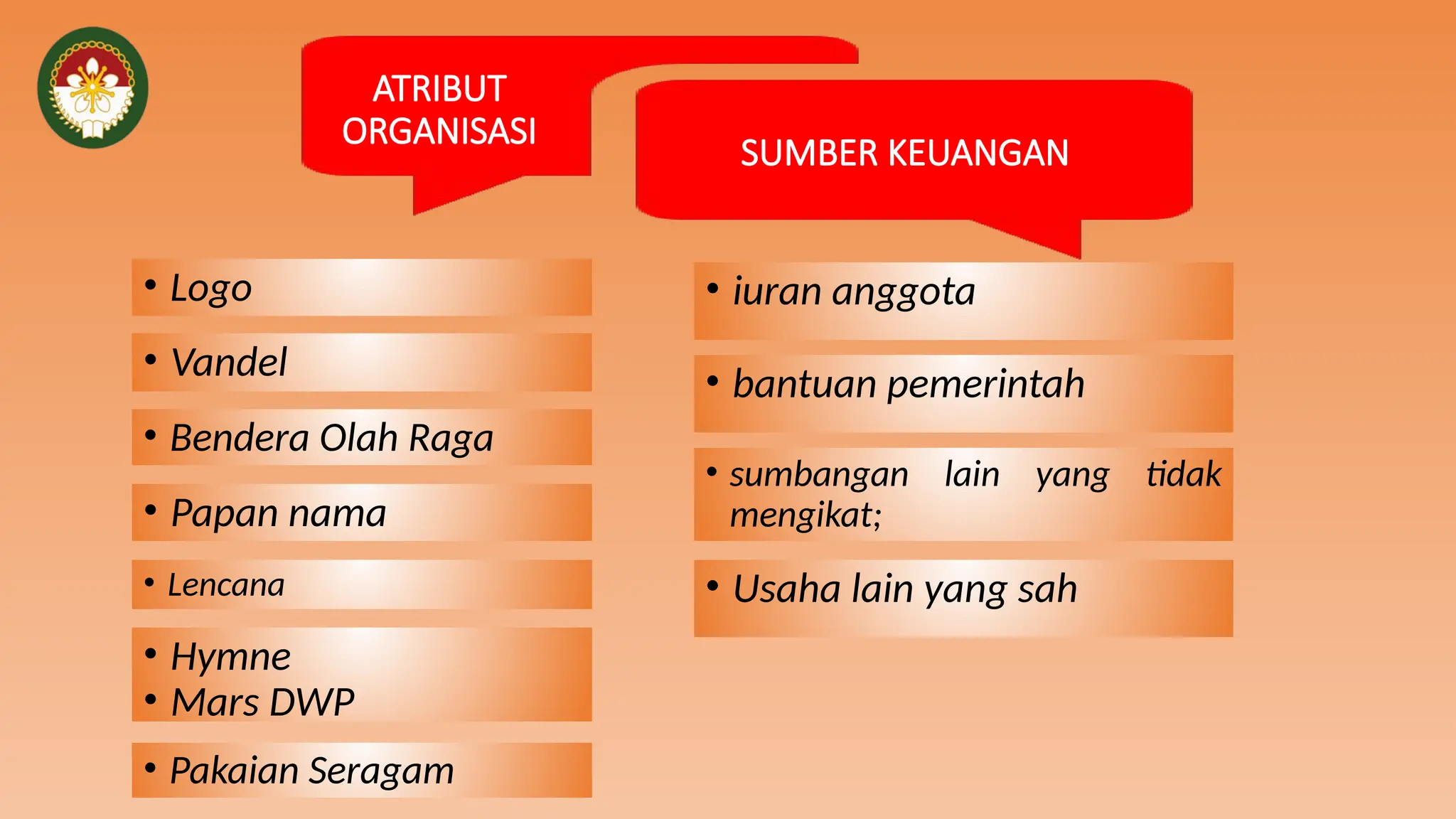 ATRIBUT ORGANISASI

• Logo

• Vandel

• Bendera Olah Raga

• Papan nama

• Lencana

• Hymne
• Mars DWP

• Pakaian Seragam

SUMBER KEUANGAN

• iuran anggota

• bantuan pemerintah

• sumbangan lain yang tidak mengikat;

• Usaha lain yang sah